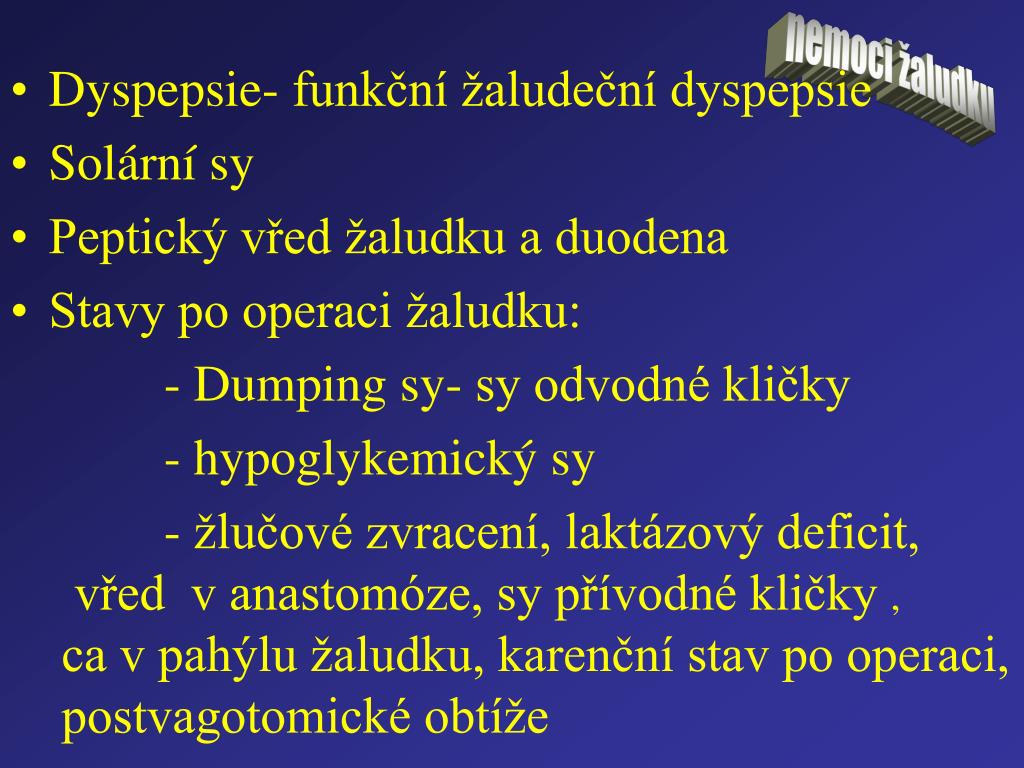 nemoci žaludku

• Dyspepsie- funkční žaludeční dyspepsie
• Solární sy
• Peptický vřed žaludku a duodena
• Stavy po operaci žaludku:
- Dumping sy- sy odvodné kličky
- hypoglykemický sy
- žlučové zvracení, laktázový deficit, vřed v anastomóze, sy přívodné kličky , ca v pahýlu žaludku, karenční stav po operaci, postvagotomické obtíže